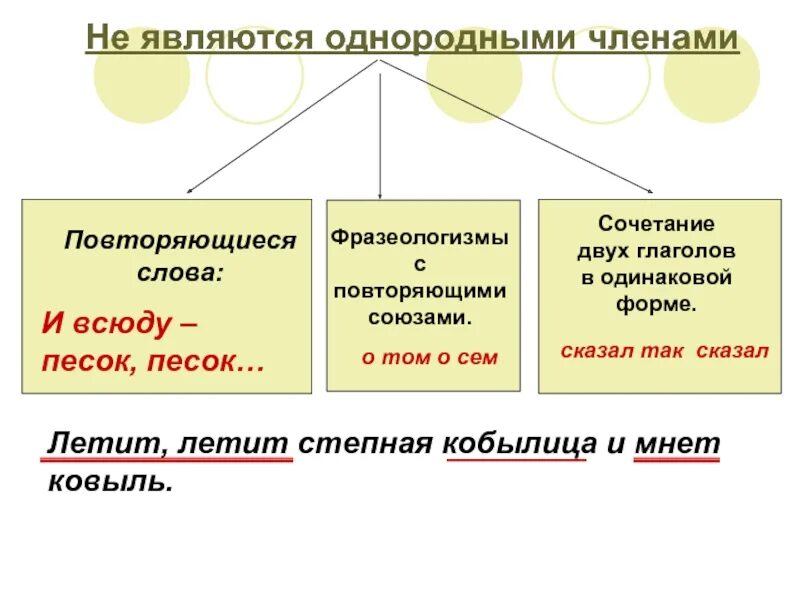 Не являются однородными членами

Повторяющиеся слова:

И всюду – песок, песок…

Фразеологизмы с повторяющими союзами.

о том о сем

Сочетание двух глаголов в одинаковой форме.

сказал так сказал

Летит, летит степная кобылица и мнет ковыль.